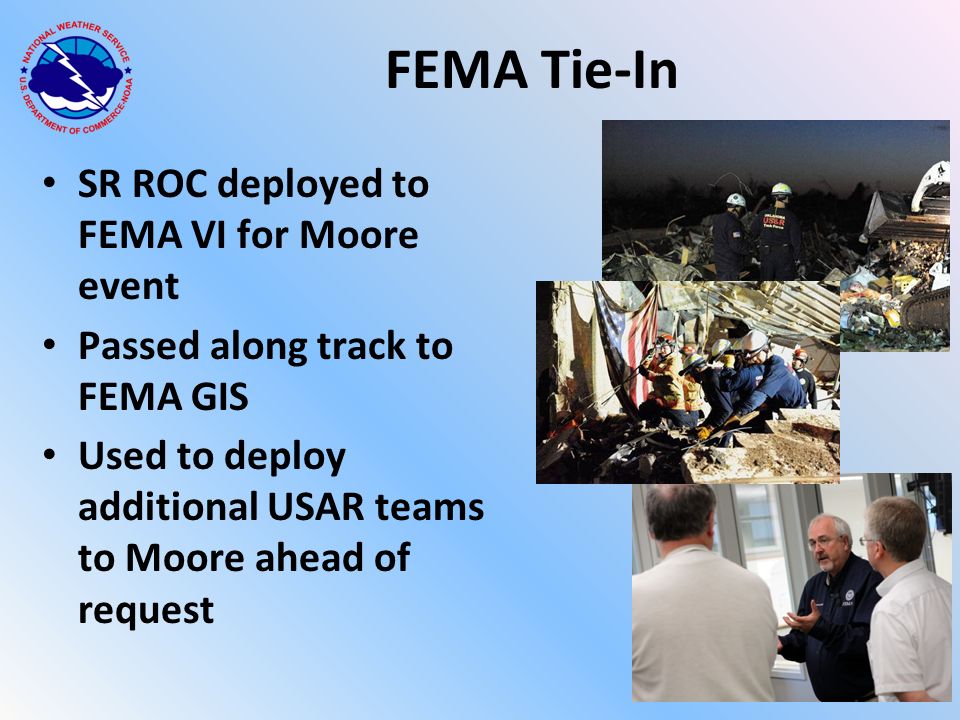 NATIONAL WEATHER SERVICE
U.S. DEPARTMENT OF COMMERCE-NOAA

FEMA Tie-In

• SR ROC deployed to FEMA VI for Moore event
• Passed along track to FEMA GIS
• Used to deploy additional USAR teams to Moore ahead of request